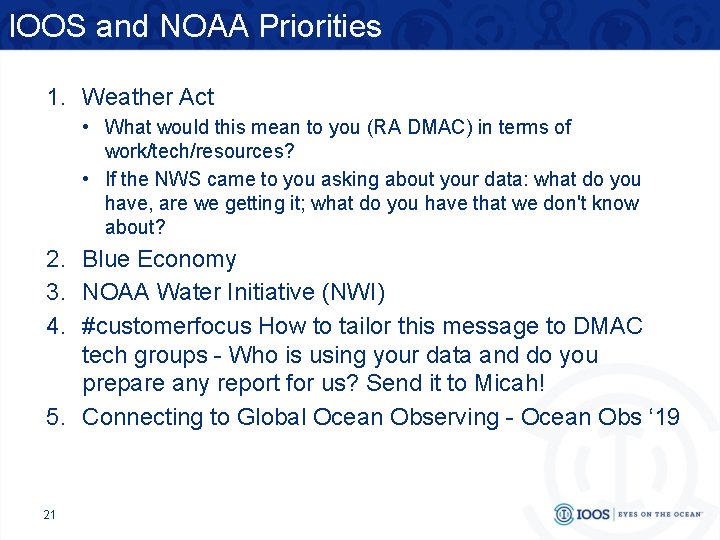 IOOS and NOAA Priorities

1. Weather Act
   • What would this mean to you (RA DMAC) in terms of work/tech/resources?
   • If the NWS came to you asking about your data: what do you have, are we getting it; what do you have that we don't know about?
2. Blue Economy
3. NOAA Water Initiative (NWI)
4. #customerfocus How to tailor this message to DMAC tech groups - Who is using your data and do you prepare any report for us? Send it to Micah!
5. Connecting to Global Ocean Observing - Ocean Obs '19

21

IOOS | EYES ON THE OCEAN™